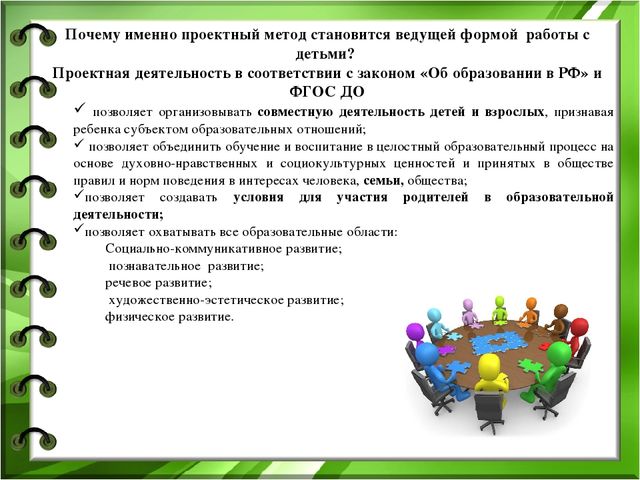 Почему именно проектный метод становится ведущей формой работы с детьми?
Проектная деятельность в соответствии с законом «Об образовании в РФ» и ФГОС ДО

✓ позволяет организовывать совместную деятельность детей и взрослых, признавая ребенка субъектом образовательных отношений;
✓ позволяет объединить обучение и воспитание в целостный образовательный процесс на основе духовно-нравственных и социокультурных ценностей и принятых в обществе правил и норм поведения в интересах человека, семьи, общества;
✓позволяет создавать условия для участия родителей в образовательной деятельности;
✓позволяет охватывать все образовательные области:
Социально-коммуникативное развитие;
познавательное развитие;
речевое развитие;
художественно-эстетическое развитие;
физическое развитие.